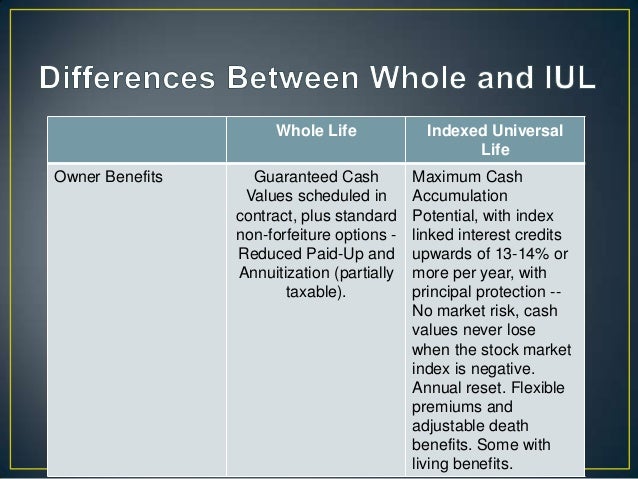 Differences Between Whole and IUL

| | Whole Life | Indexed Universal Life |
|---|---|---|
| Owner Benefits | Guaranteed Cash Values scheduled in contract, plus standard non-forfeiture options - Reduced Paid-Up and Annuitization (partially taxable). | Maximum Cash Accumulation Potential, with index linked interest credits upwards of 13-14% or more per year, with principal protection -- No market risk, cash values never lose when the stock market index is negative. Annual reset. Flexible premiums and adjustable death benefits. Some with living benefits. |